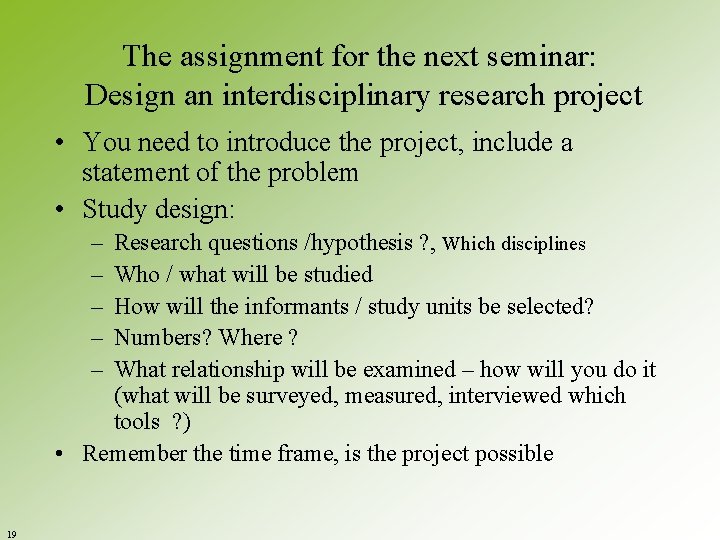 The assignment for the next seminar:
Design an interdisciplinary research project

• You need to introduce the project, include a statement of the problem
• Study design:
– Research questions /hypothesis ?, Which disciplines
– Who / what will be studied
– How will the informants / study units be selected?
– Numbers? Where ?
– What relationship will be examined – how will you do it (what will be surveyed, measured, interviewed which tools ?)
• Remember the time frame, is the project possible

19